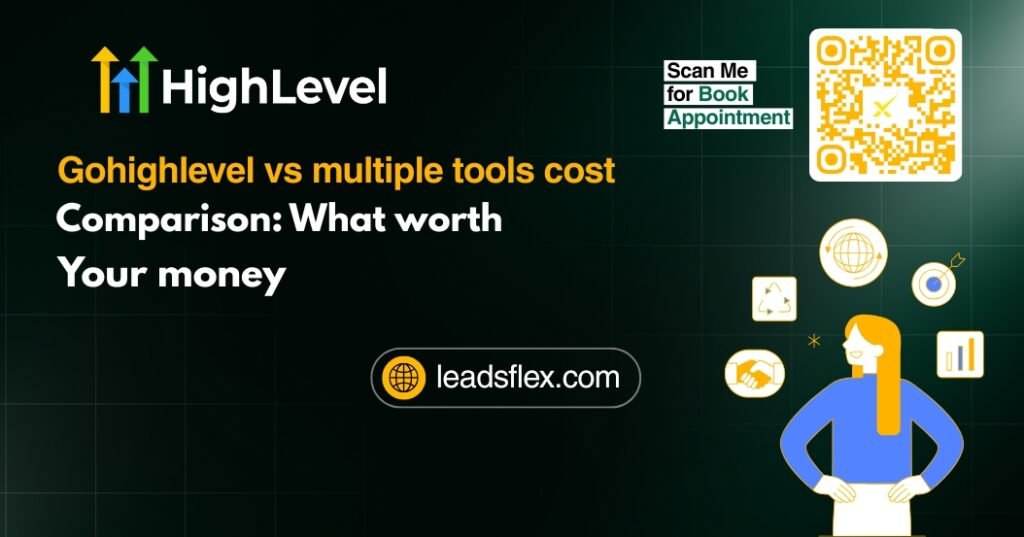 HighLevel

Scan Me for Book Appointment

Gohighlevel vs multiple tools cost Comparison: What worth Your money

leadsflex.com